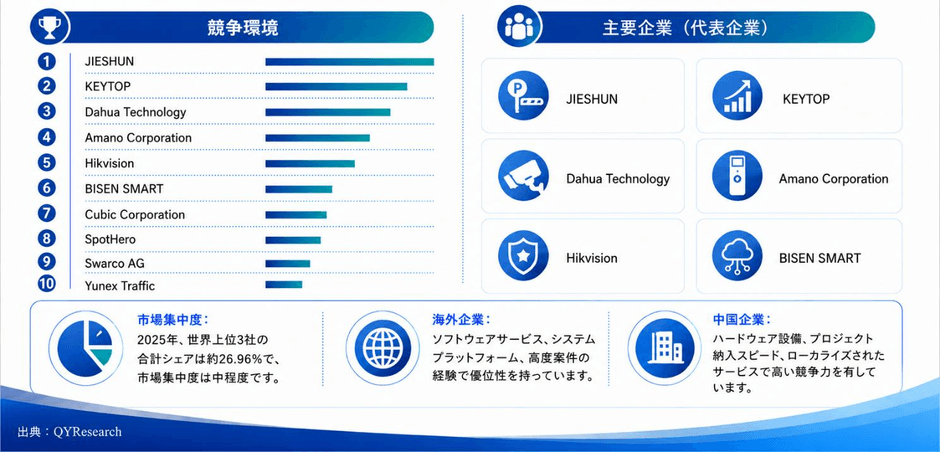 競争環境

1 JIESHUN
2 KEYTOP
3 Dahua Technology
4 Amano Corporation
5 Hikvision
6 BISEN SMART
7 Cubic Corporation
8 SpotHero
9 Swarco AG
10 Yunex Traffic

主要企業（代表企業）

JIESHUN

KEYTOP

Dahua Technology

Amano Corporation

Hikvision

BISEN SMART

市場集中度：
2025年、世界上位3社の合計シェアは約26.96%で、市場集中度は中程度です。

海外企業：
ソフトウェアサービス、システムプラットフォーム、高度案件の経験で優位性を持っています。

中国企業：
ハードウェア設備、プロジェクト納入スピード、ローカライズされたサービスで高い競争力を有しています。

出典：QYResearch